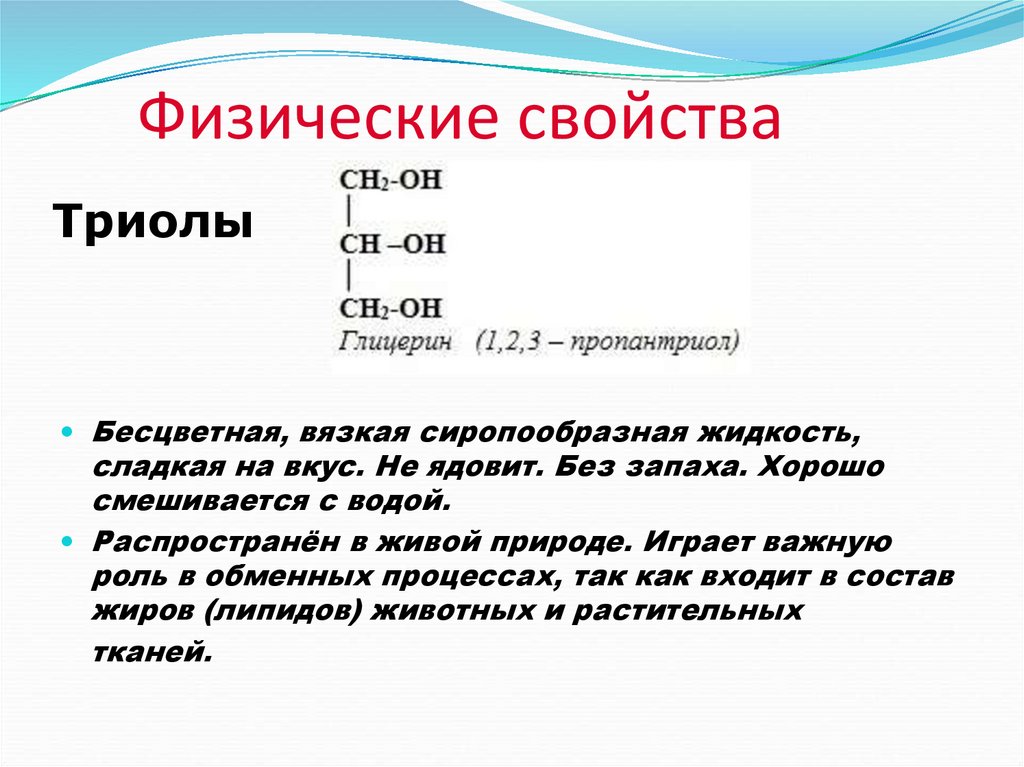 Физические свойства

Триолы

$CH_2$-OH
|
CH –OH
|
$CH_2$-OH
Глицерин (1,2,3 – пропантриол)

• Бесцветная, вязкая сиропообразная жидкость, сладкая на вкус. Не ядовит. Без запаха. Хорошо смешивается с водой.
• Распространён в живой природе. Играет важную роль в обменных процессах, так как входит в состав жиров (липидов) животных и растительных тканей.